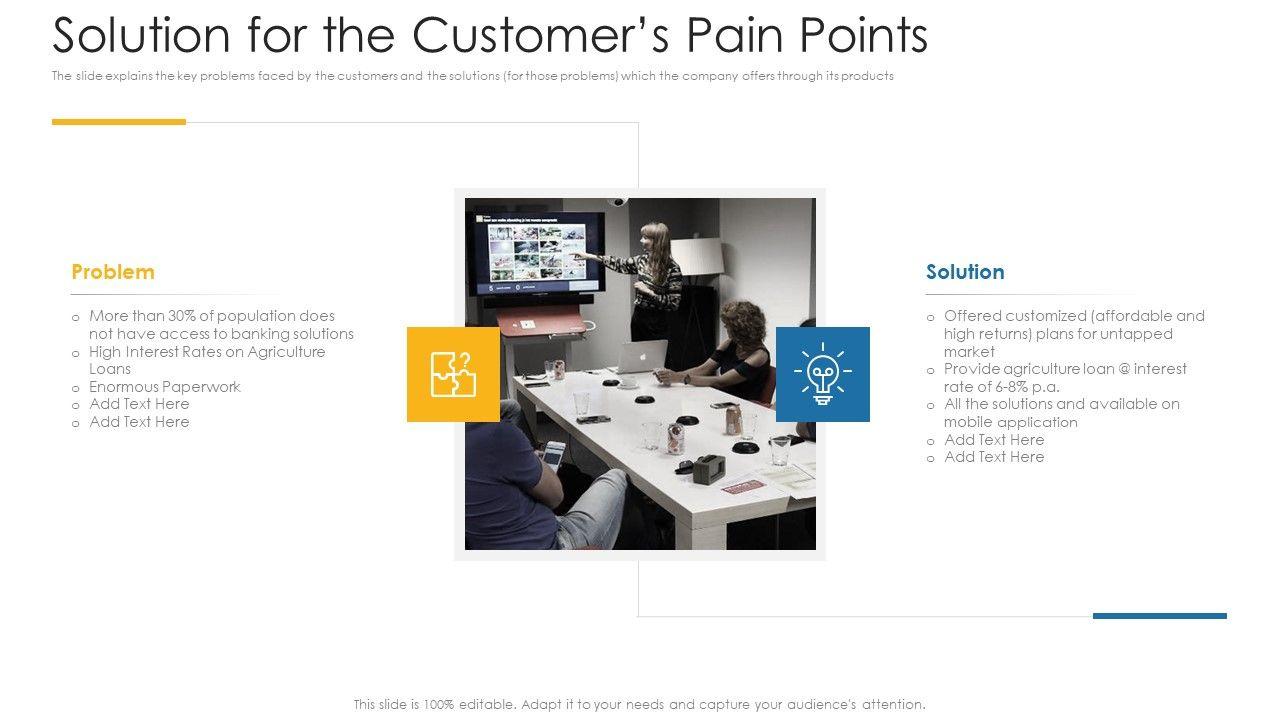 Solution for the Customer's Pain Points

The slide explains the key problems faced by the customers and the solutions (for those problems) which the company offers through its products

Problem

o More than 30% of population does not have access to banking solutions
o High Interest Rates on Agriculture Loans
o Enormous Paperwork
o Add Text Here
o Add Text Here

Solution

o Offered customized (affordable and high returns) plans for untapped market
o Provide agriculture loan @ interest rate of 6-8% p.a.
o All the solutions and available on mobile application
o Add Text Here
o Add Text Here

This slide is 100% editable. Adapt it to your needs and capture your audience's attention.